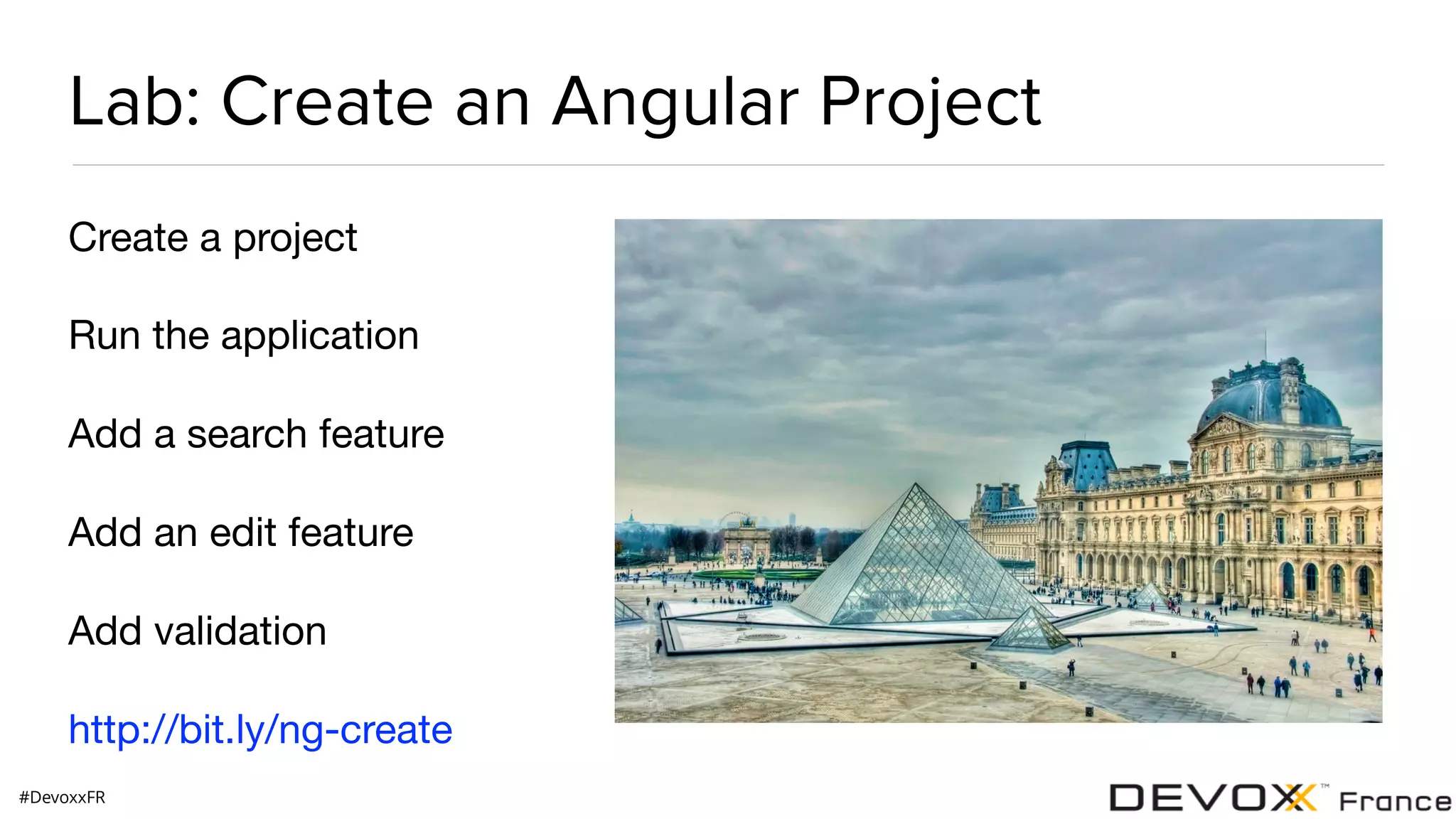 Lab: Create an Angular Project

Create a project

Run the application

Add a search feature

Add an edit feature

Add validation

http://bit.ly/ng-create

#DevoxxFR

DEVOXX™ France